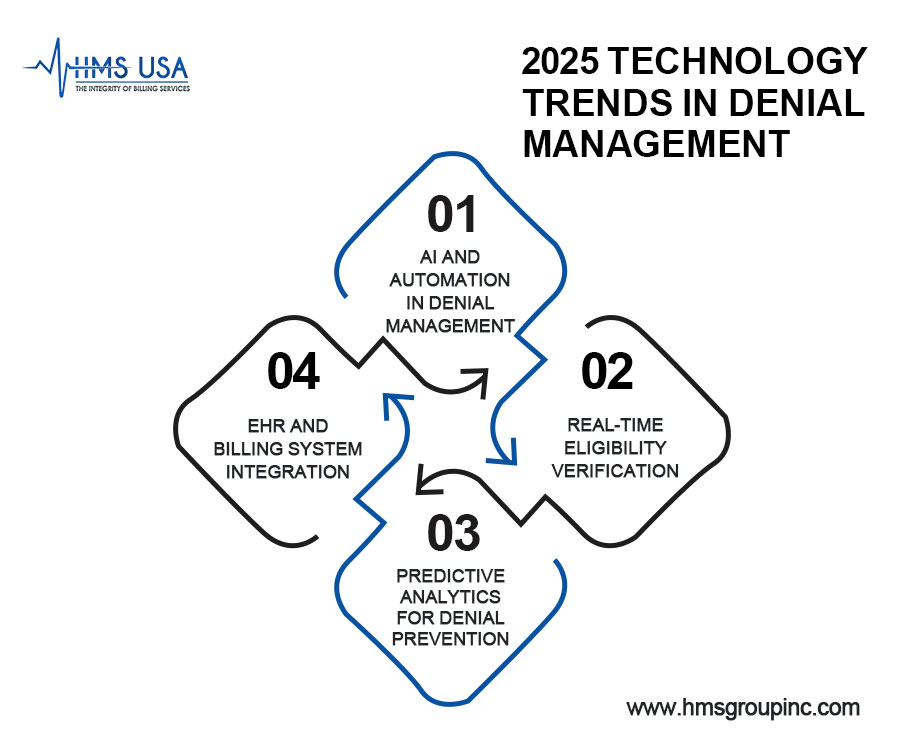 HMS USA
THE INTEGRITY OF BILLING SERVICES

2025 TECHNOLOGY TRENDS IN DENIAL MANAGEMENT

01
AI AND AUTOMATION IN DENIAL MANAGEMENT

02
REAL-TIME ELIGIBILITY VERIFICATION

03
PREDICTIVE ANALYTICS FOR DENIAL PREVENTION

04
EHR AND BILLING SYSTEM INTEGRATION

www.hmsgroupinc.com